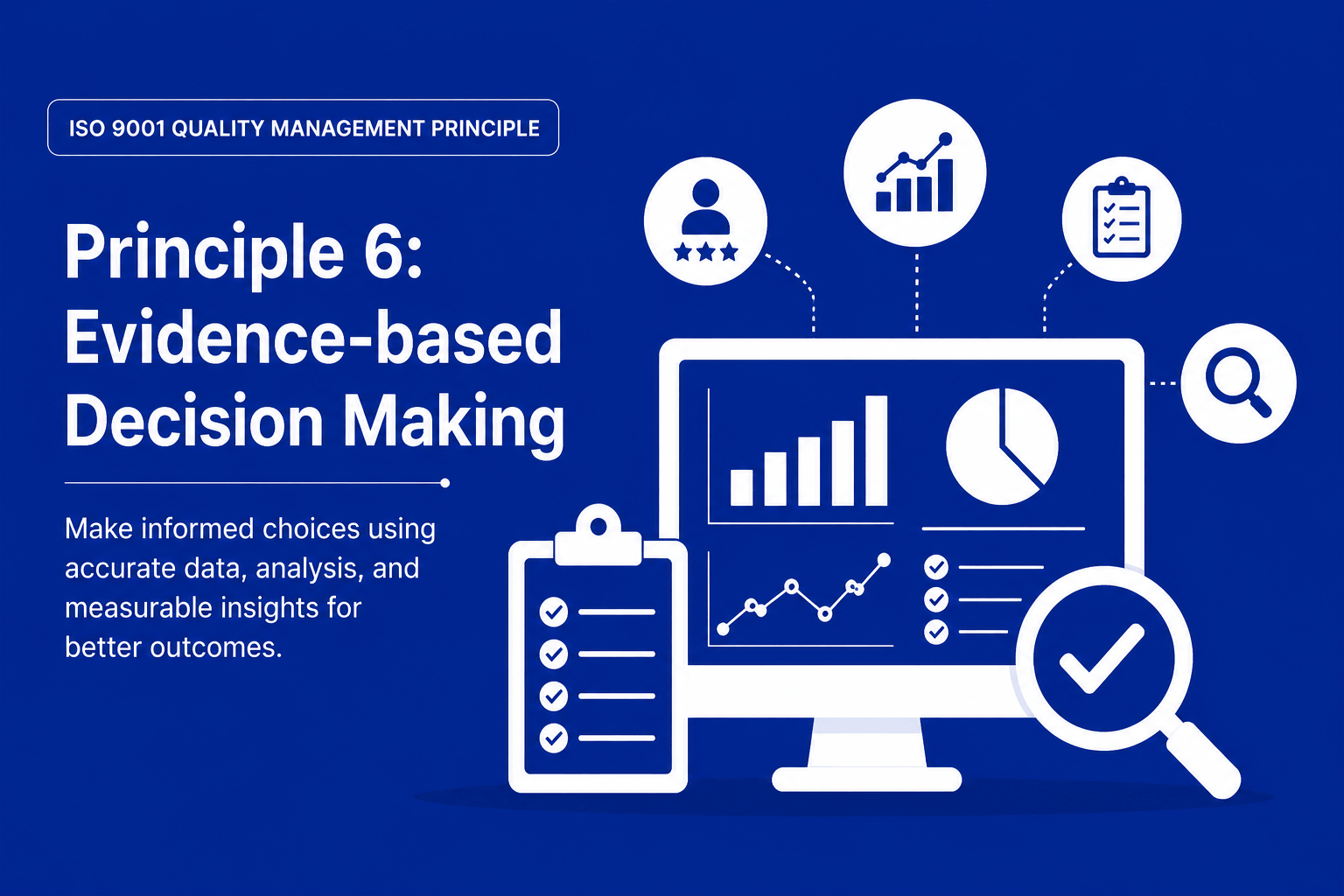 ISO 9001 QUALITY MANAGEMENT PRINCIPLE

Principle 6: Evidence-based Decision Making

Make informed choices using accurate data, analysis, and measurable insights for better outcomes.